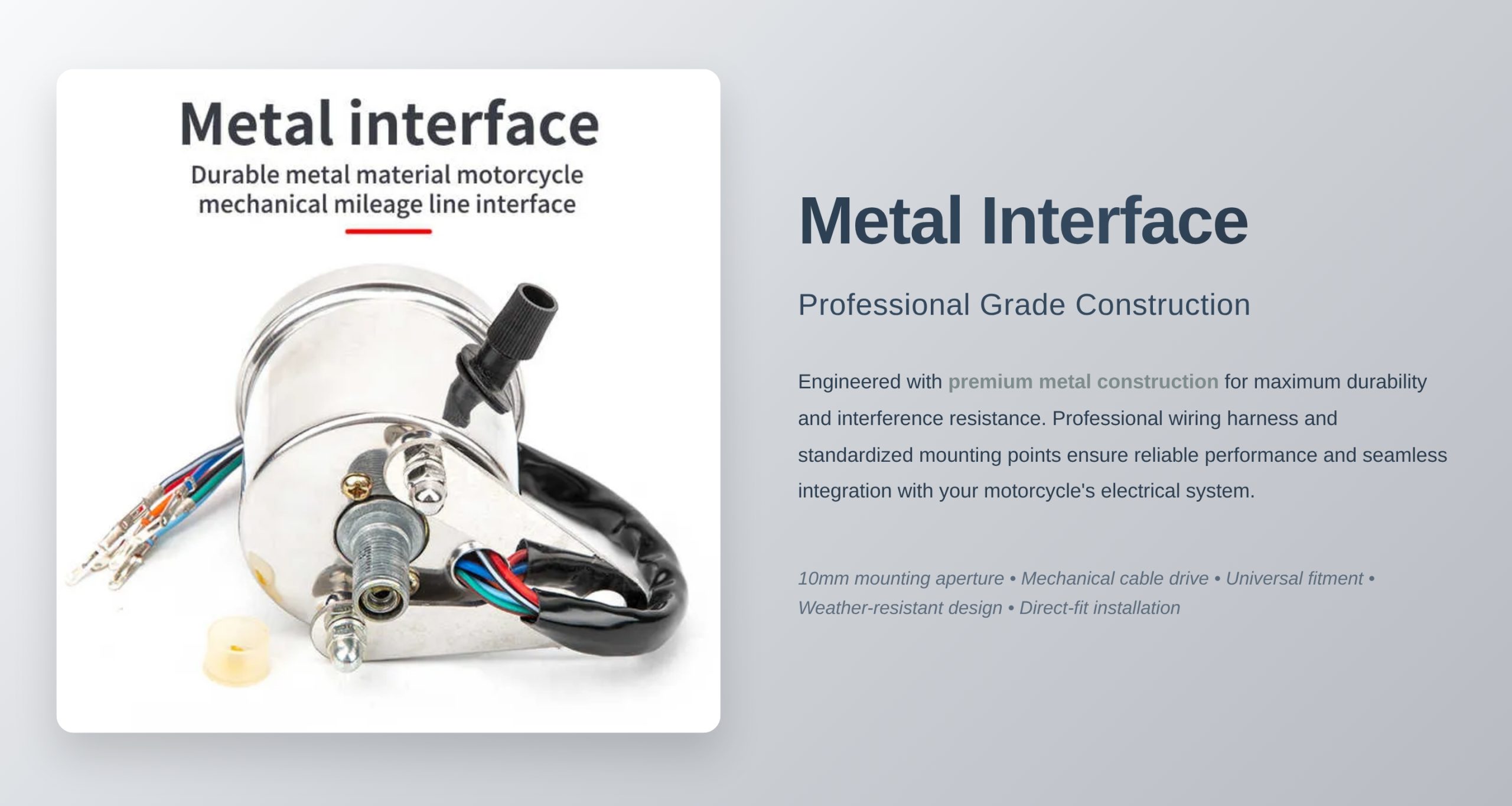 Metal interface

Durable metal material motorcycle mechanical mileage line interface

Metal Interface

Professional Grade Construction

Engineered with premium metal construction for maximum durability and interference resistance. Professional wiring harness and standardized mounting points ensure reliable performance and seamless integration with your motorcycle's electrical system.

10mm mounting aperture • Mechanical cable drive • Universal fitment • Weather-resistant design • Direct-fit installation